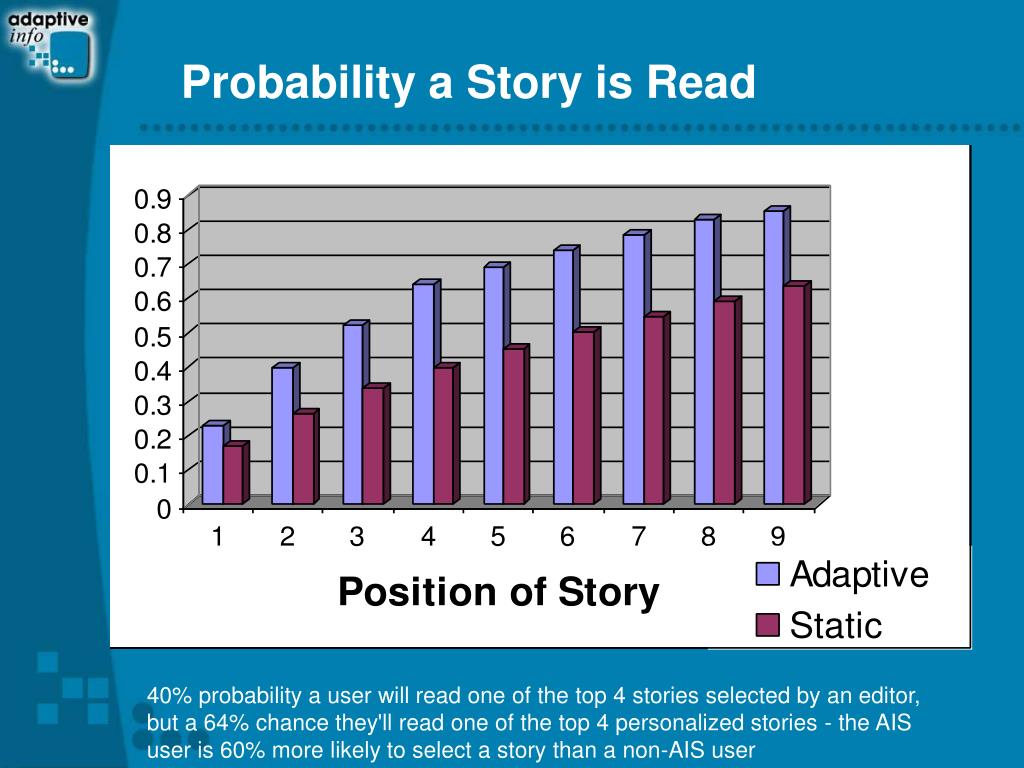 adaptive
info

Probability a Story is Read

0.9
0.8
0.7
0.6
0.5
0.4
0.3
0.2
0.1
0

1 2 3 4 5 6 7 8 9

Position of Story

Adaptive
Static

40% probability a user will read one of the top 4 stories selected by an editor, but a 64% chance they'll read one of the top 4 personalized stories - the AIS user is 60% more likely to select a story than a non-AIS user